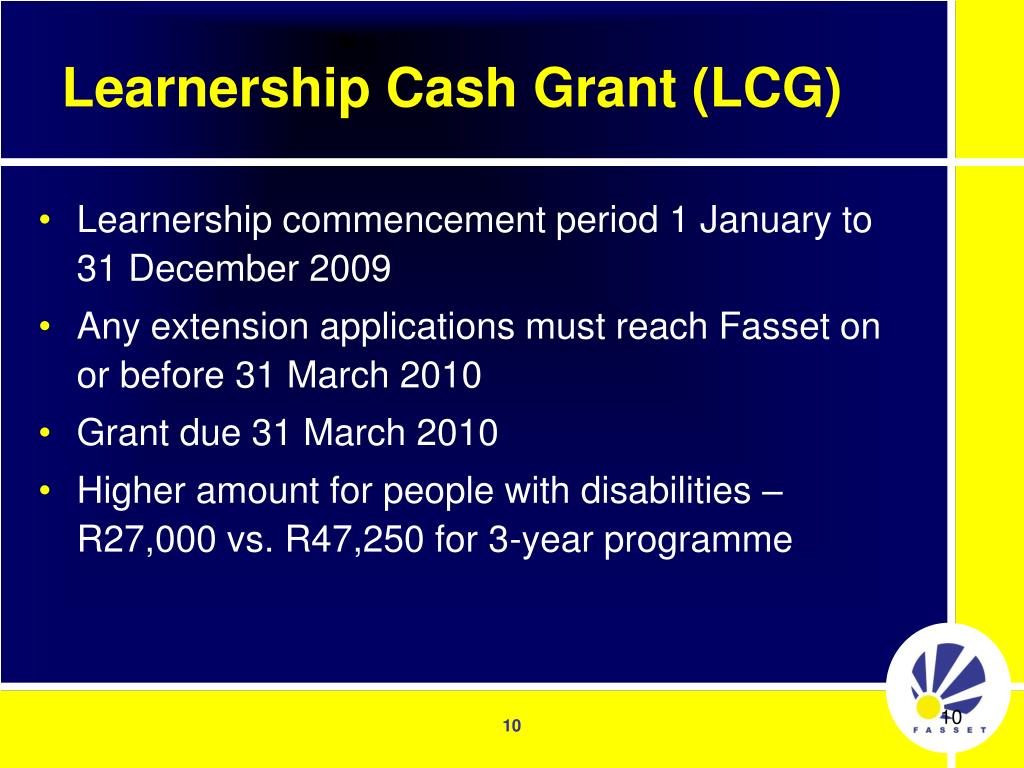 Learnership Cash Grant (LCG)

• Learnership commencement period 1 January to 31 December 2009
• Any extension applications must reach Fasset on or before 31 March 2010
• Grant due 31 March 2010
• Higher amount for people with disabilities – R27,000 vs. R47,250 for 3-year programme

10

10

FASSET